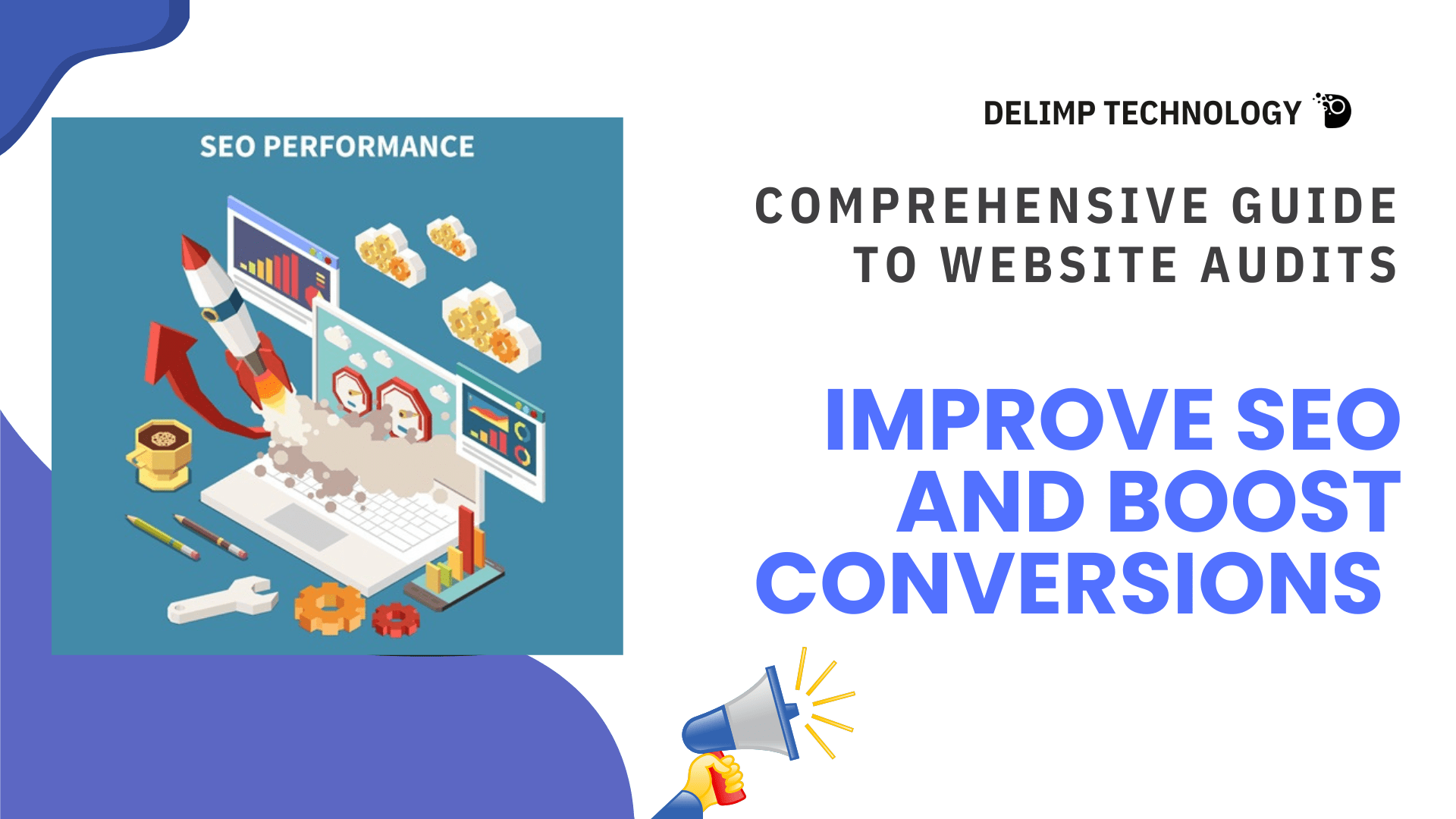 SEO PERFORMANCE

DELIMP TECHNOLOGY

COMPREHENSIVE GUIDE TO WEBSITE AUDITS

IMPROVE SEO AND BOOST CONVERSIONS